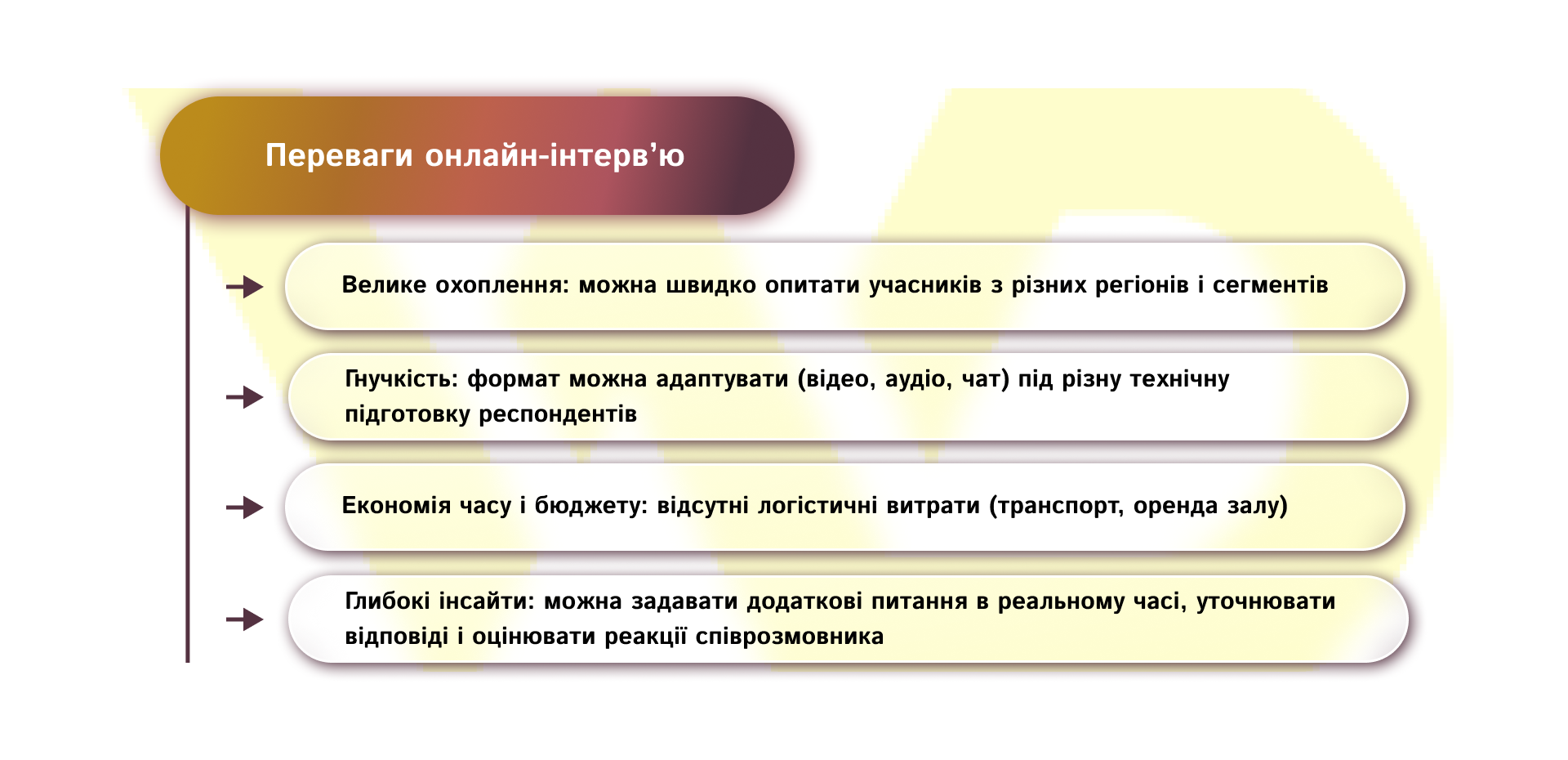 Переваги онлайн-інтерв’ю

Велике охоплення: можна швидко опитати учасників з різних регіонів і сегментів

Гнучкість: формат можна адаптувати (відео, аудіо, чат) під різну технічну підготовку респондентів

Економія часу і бюджету: відсутні логістичні витрати (транспорт, оренда залу)

Глибокі інсайти: можна задавати додаткові питання в реальному часі, уточнювати відповіді і оцінювати реакції співрозмовника